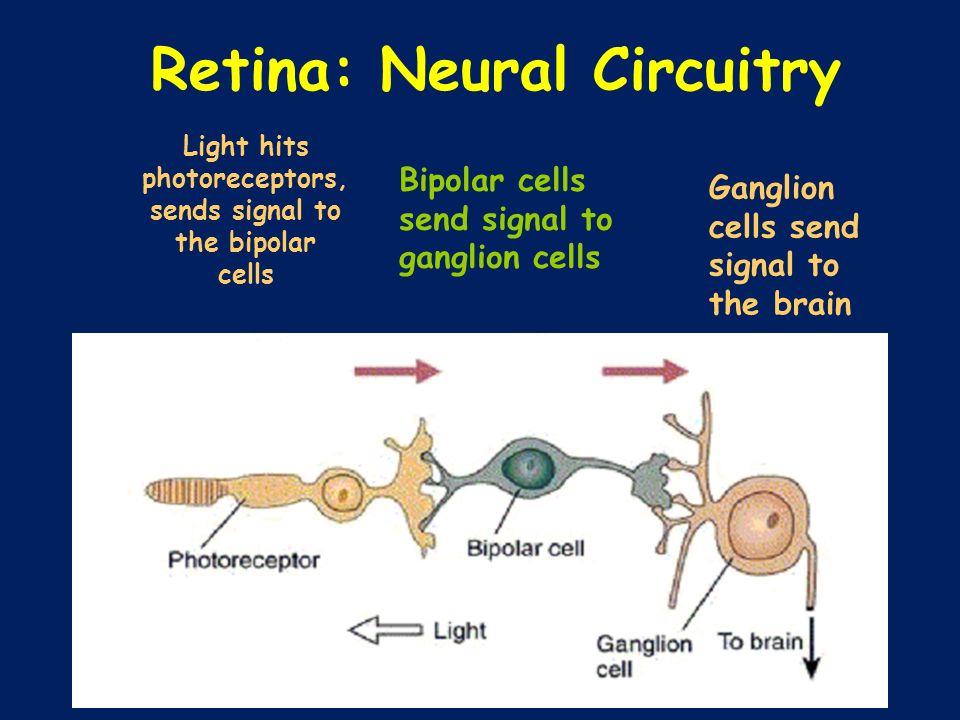 Retina: Neural Circuitry

Light hits photoreceptors, sends signal to the bipolar cells

Bipolar cells send signal to ganglion cells

Ganglion cells send signal to the brain

Photoreceptor

Bipolar cell

Light

Ganglion cell

To brain